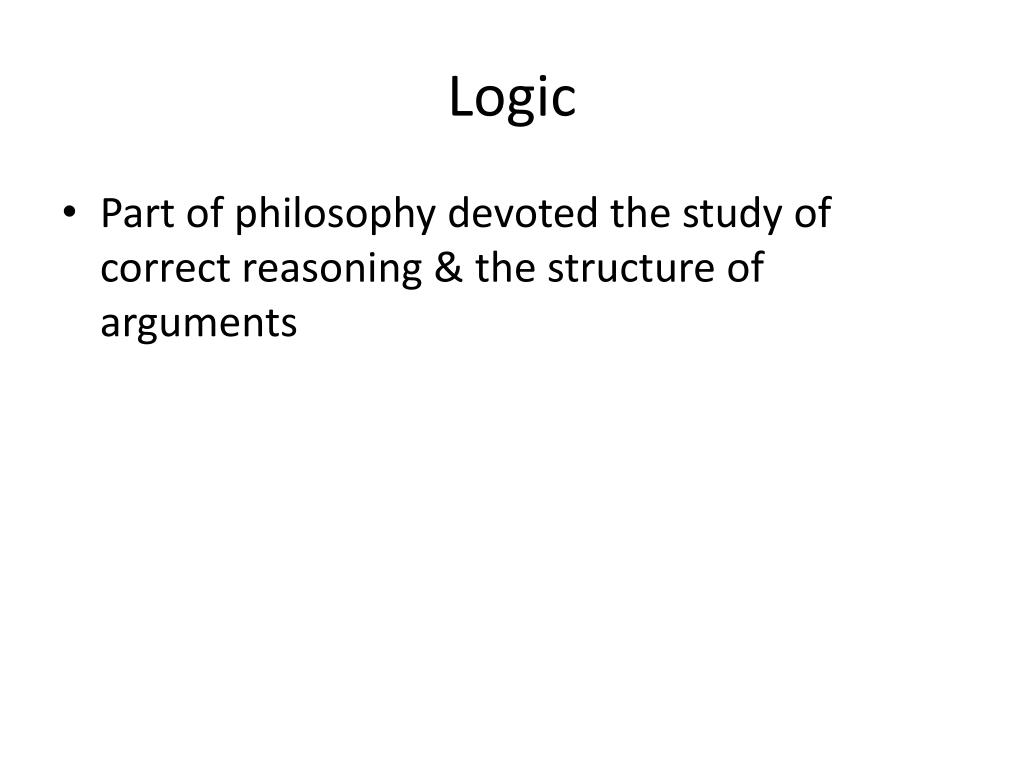 Logic

• Part of philosophy devoted the study of correct reasoning & the structure of arguments